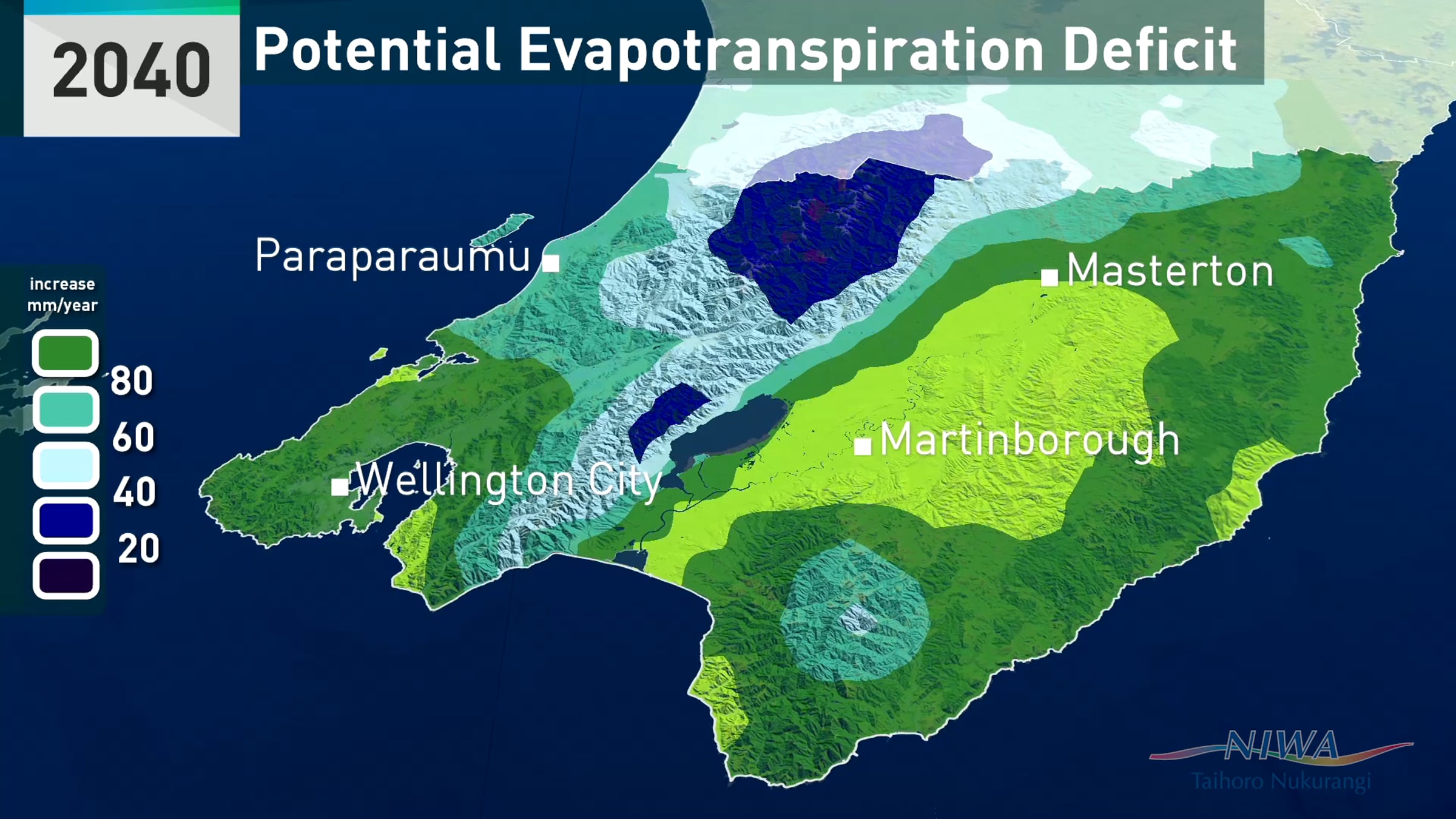 2040

Potential Evapotranspiration Deficit

increase mm/year

80

60

40

20

Paraparaumu

Masterton

Martinborough

Wellington City

NIWA

Taihoro Nukurangi